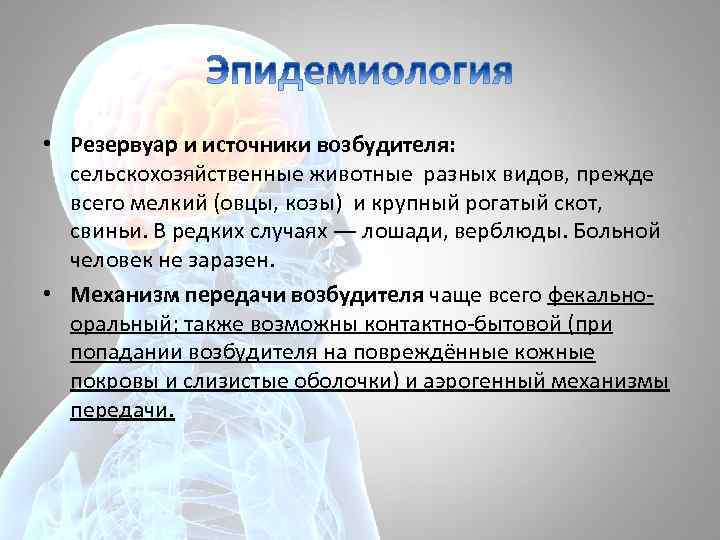 Эпидемиология

• Резервуар и источники возбудителя: сельскохозяйственные животные разных видов, прежде всего мелкий (овцы, козы) и крупный рогатый скот, свиньи. В редких случаях — лошади, верблюды. Больной человек не заразен.

• Механизм передачи возбудителя чаще всего фекально-оральный; также возможны контактно-бытовой (при попадании возбудителя на повреждённые кожные покровы и слизистые оболочки) и аэрогенный механизмы передачи.